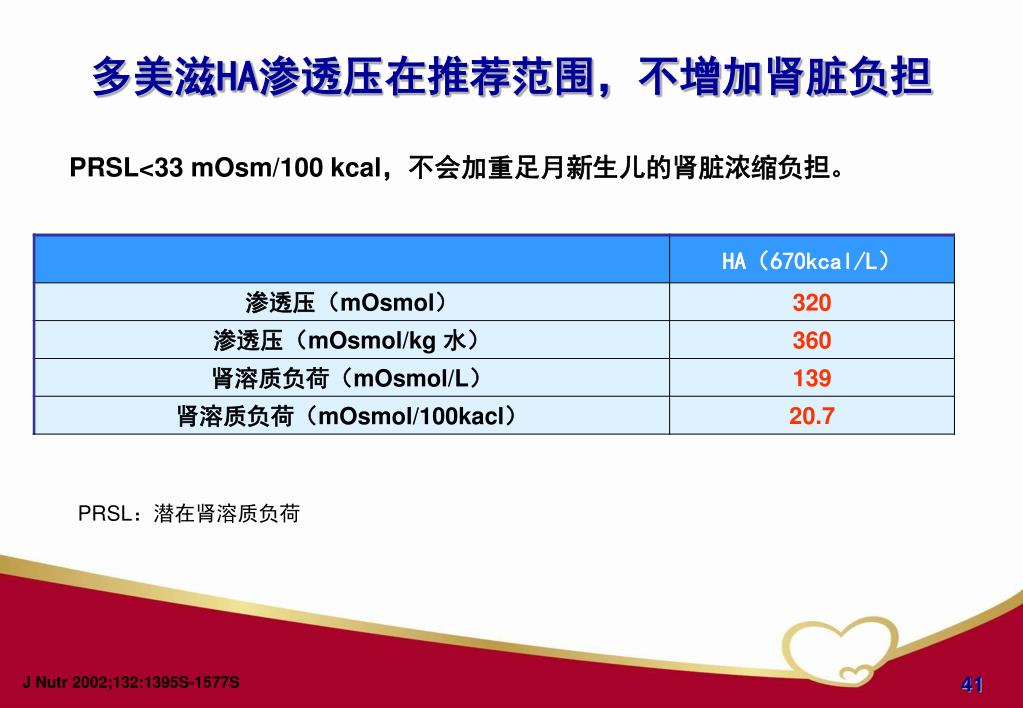 多美滋HA渗透压在推荐范围，不增加肾脏负担

PRSL<33 mOsm/100 kcal，不会加重足月新生儿的肾脏浓缩负担。

| | HA（670kcal/L） |
|---|---|
| 渗透压（mOsmol） | 320 |
| 渗透压（mOsmol/kg 水） | 360 |
| 肾溶质负荷（mOsmol/L） | 139 |
| 肾溶质负荷（mOsmol/100kacl） | 20.7 |

PRSL：潜在肾溶质负荷

J Nutr 2002;132:1395S-1577S

41